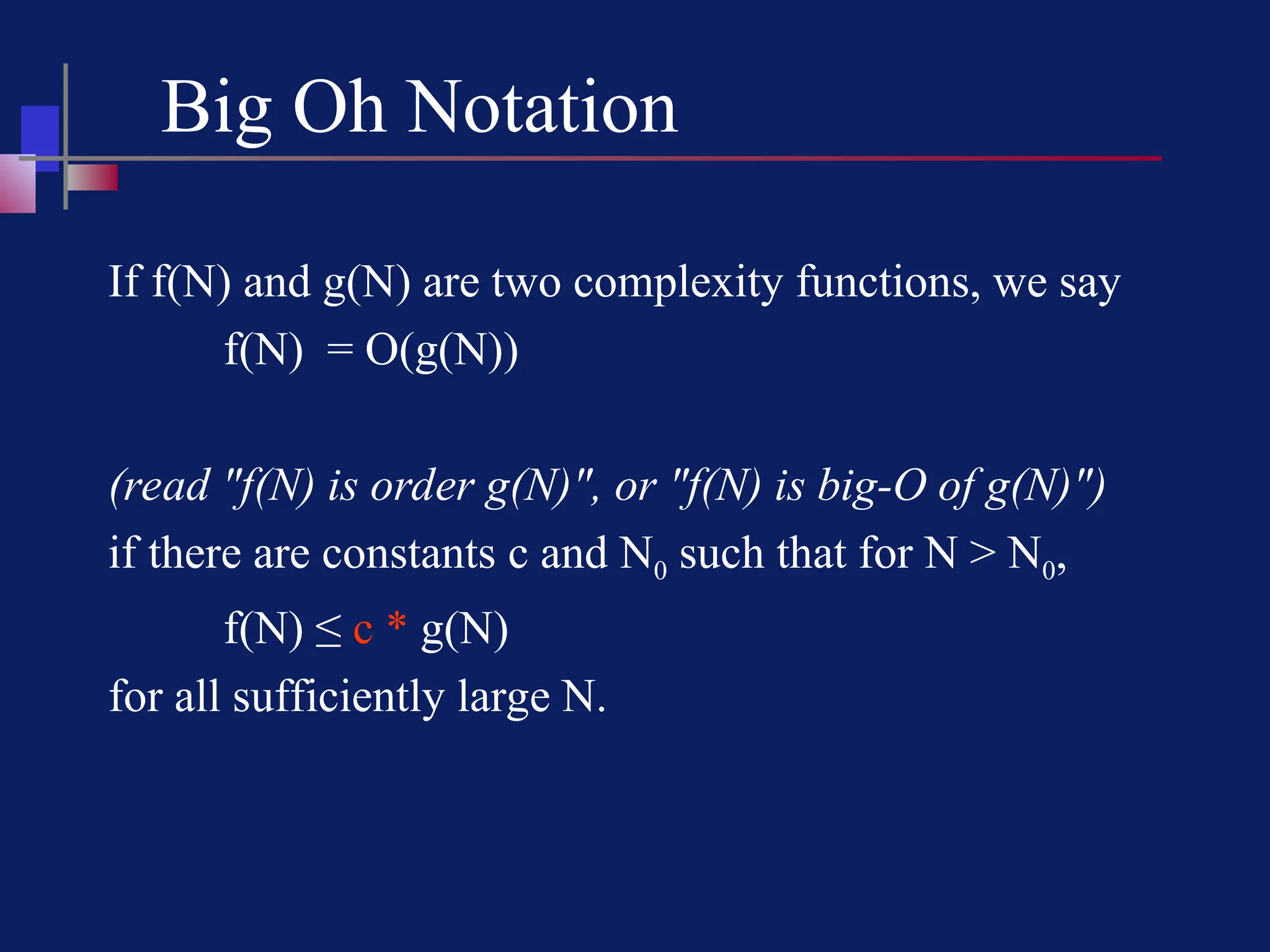 Big Oh Notation

If f(N) and g(N) are two complexity functions, we say

$f(N) = O(g(N))$

(read "f(N) is order g(N)", or "f(N) is big-O of g(N)")

if there are constants c and $N_0$ such that for $N > N_0$,

$f(N) \leq c * g(N)$

for all sufficiently large N.